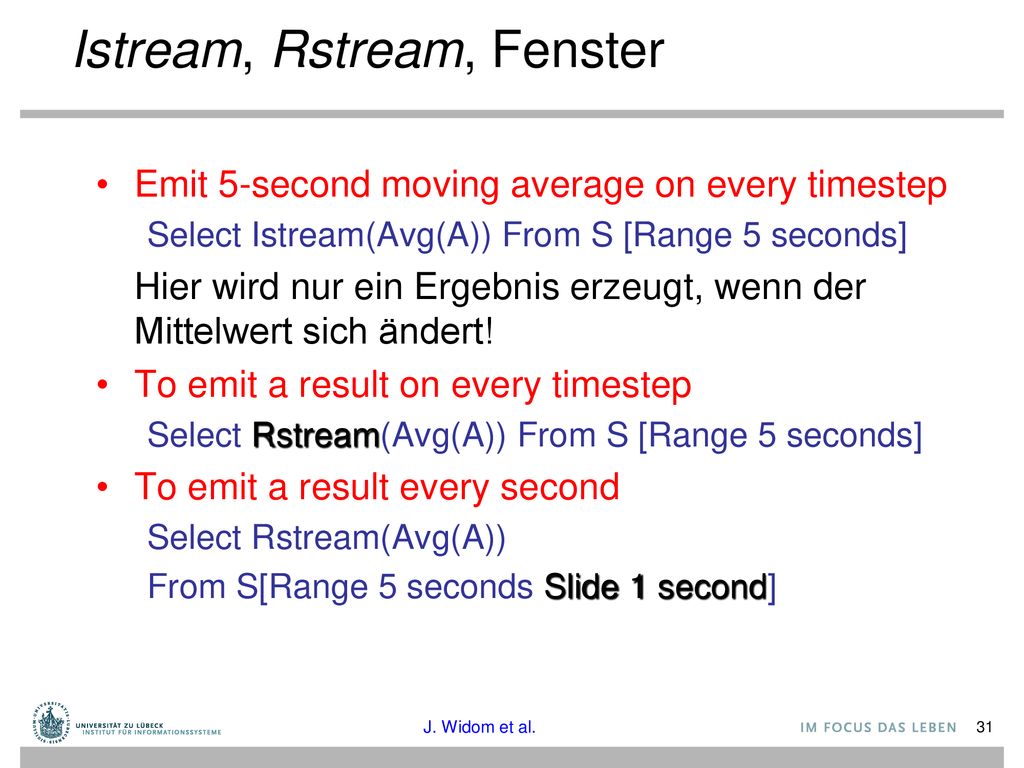 Istream, Rstream, Fenster

• Emit 5-second moving average on every timestep
Select Istream(Avg(A)) From S [Range 5 seconds]
Hier wird nur ein Ergebnis erzeugt, wenn der Mittelwert sich ändert!

• To emit a result on every timestep
Select Rstream(Avg(A)) From S [Range 5 seconds]

• To emit a result every second
Select Rstream(Avg(A))
From S[Range 5 seconds Slide 1 second]

UNIVERSITÄT ZU LÜBECK
INSTITUT FÜR INFORMATIONSSYSTEME

J. Widom et al.

IM FOCUS DAS LEBEN

31